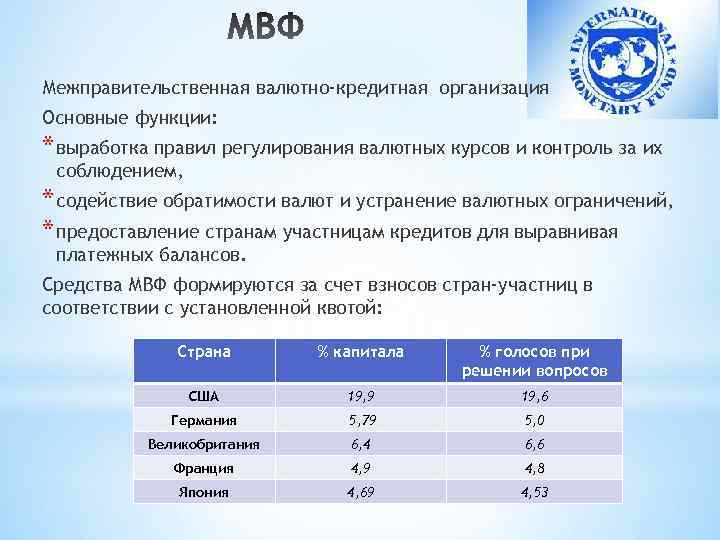 МВФ

INTERNATIONAL MONETARY FUND

Межправительственная валютно-кредитная организация

Основные функции:

* выработка правил регулирования валютных курсов и контроль за их соблюдением,

* содействие обратимости валют и устранение валютных ограничений,

* предоставление странам участницам кредитов для выравнивая платежных балансов.

Средства МВФ формируются за счет взносов стран-участниц в соответствии с установленной квотой:

| Страна | % капитала | % голосов при решении вопросов |
|---|---|---|
| США | 19,9 | 19,6 |
| Германия | 5,79 | 5,0 |
| Великобритания | 6,4 | 6,6 |
| Франция | 4,9 | 4,8 |
| Япония | 4,69 | 4,53 |